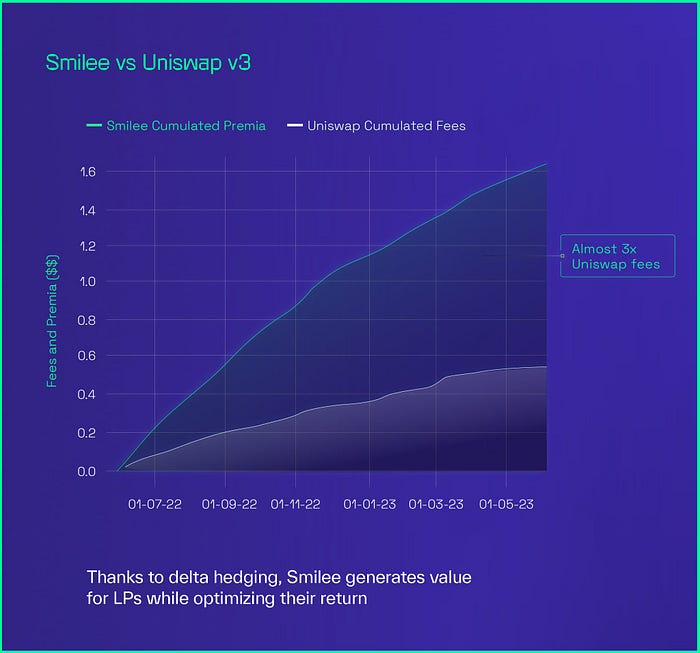 Smilee vs Uniswap v3

Smilee Cumulated Premia
Uniswap Cumulated Fees

Fees and Premia ($$)

1.6
1.4
1.2
1.0
0.8
0.6
0.4
0.2
0.0

01-07-22
01-09-22
01-11-22
01-01-23
01-03-23
01-05-23

Almost 3x Uniswap fees

Thanks to delta hedging, Smilee generates value for LPs while optimizing their return